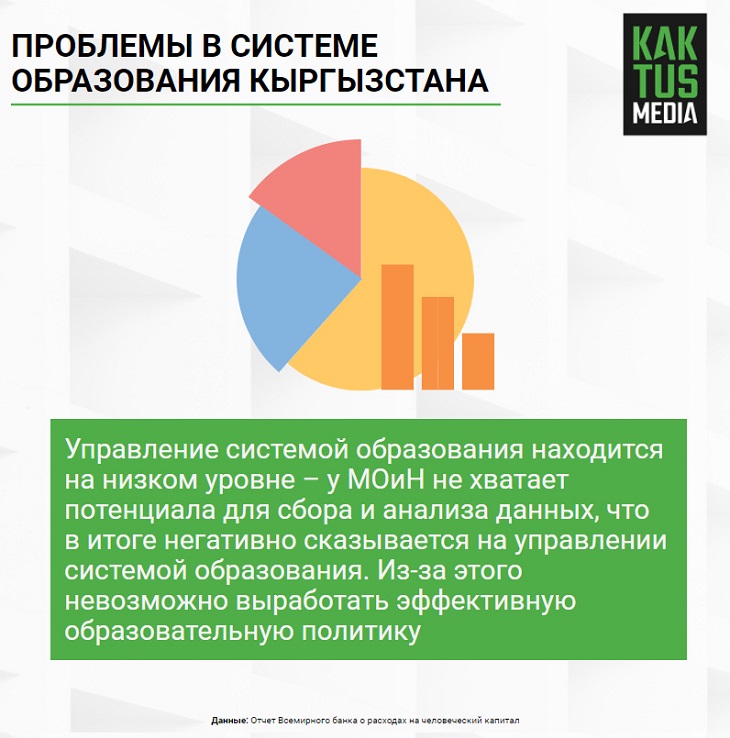 ПРОБЛЕМЫ В СИСТЕМЕ ОБРАЗОВАНИЯ КЫРГЫЗСТАНА

KAK TUS MEDIA

Управление системой образования находится на низком уровне – у МОиН не хватает потенциала для сбора и анализа данных, что в итоге негативно сказывается на управлении системой образования. Из-за этого невозможно выработать эффективную образовательную политику

Данные: Отчет Всемирного банка о расходах на человеческий капитал